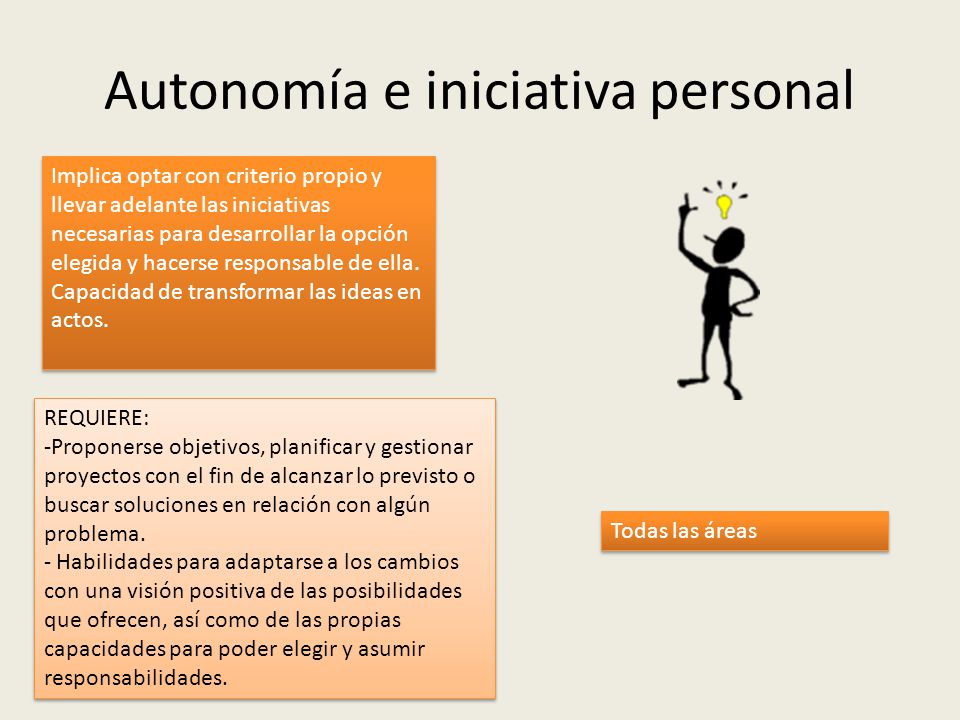 Autonomía e iniciativa personal

Implica optar con criterio propio y llevar adelante las iniciativas necesarias para desarrollar la opción elegida y hacerse responsable de ella. Capacidad de transformar las ideas en actos.

REQUIERE:
-Proponerse objetivos, planificar y gestionar proyectos con el fin de alcanzar lo previsto o buscar soluciones en relación con algún problema.
- Habilidades para adaptarse a los cambios con una visión positiva de las posibilidades que ofrecen, así como de las propias capacidades para poder elegir y asumir responsabilidades.

Todas las áreas